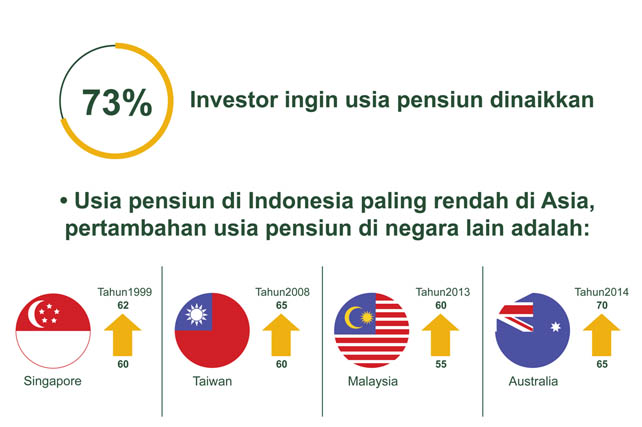 73%

Investor ingin usia pensiun dinaikkan

• Usia pensiun di Indonesia paling rendah di Asia, pertambahan usia pensiun di negara lain adalah:

Tahun1999
62
60
Singapore

Tahun2008
65
60
Taiwan

Tahun2013
60
55
Malaysia

Tahun2014
70
65
Australia